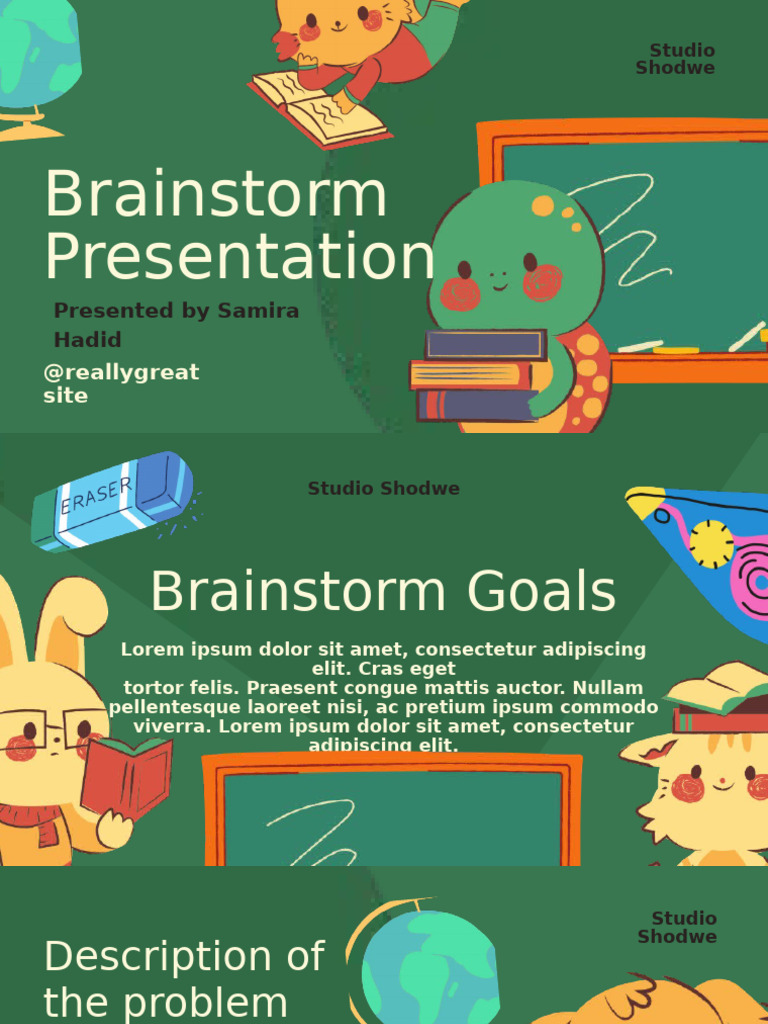 Studio Shodwe

Brainstorm Presentation

Presented by Samira Hadid

@reallygreat site

ERASER

Studio Shodwe

Brainstorm Goals

Lorem ipsum dolor sit amet, consectetur adipiscing elit. Cras eget tortor felis. Praesent congue mattis auctor. Nullam pellentesque laoreet nisi, ac pretium ipsum commodo viverra. Lorem ipsum dolor sit amet, consectetur adipiscing elit.

Studio Shodwe

Description of the problem